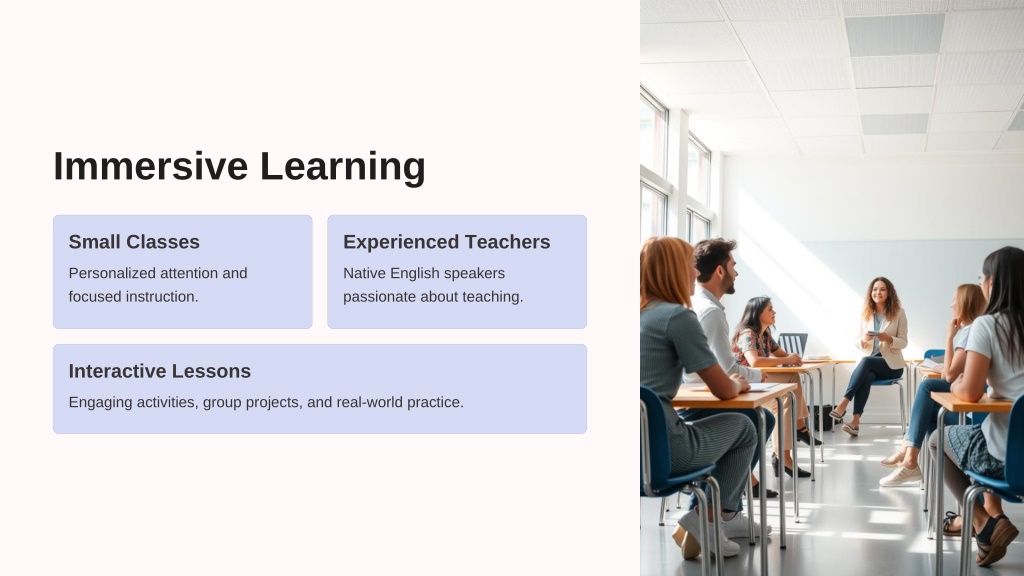 Immersive Learning

Small Classes

Personalized attention and focused instruction.

Experienced Teachers

Native English speakers passionate about teaching.

Interactive Lessons

Engaging activities, group projects, and real-world practice.